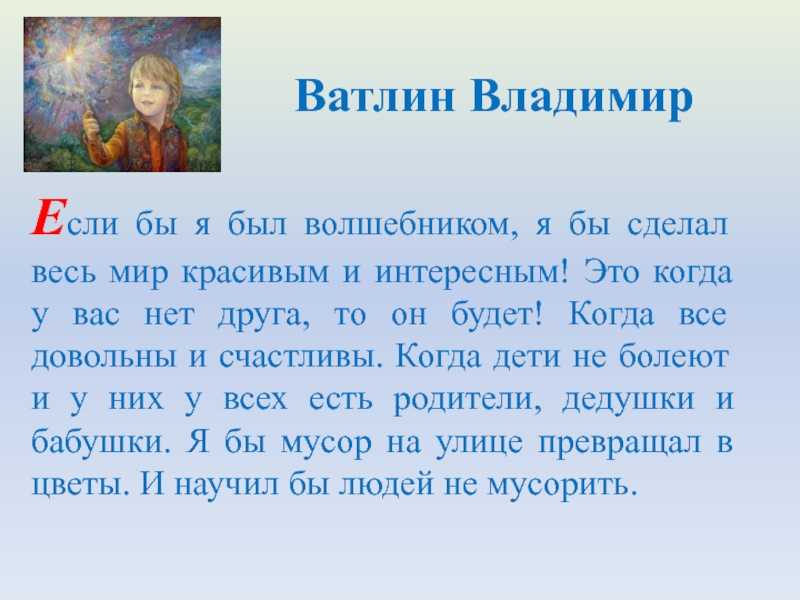 Ватлин Владимир

Если бы я был волшебником, я бы сделал весь мир красивым и интересным! Это когда у вас нет друга, то он будет! Когда все довольны и счастливы. Когда дети не болеют и у них у всех есть родители, дедушки и бабушки. Я бы мусор на улице превращал в цветы. И научил бы людей не мусорить.